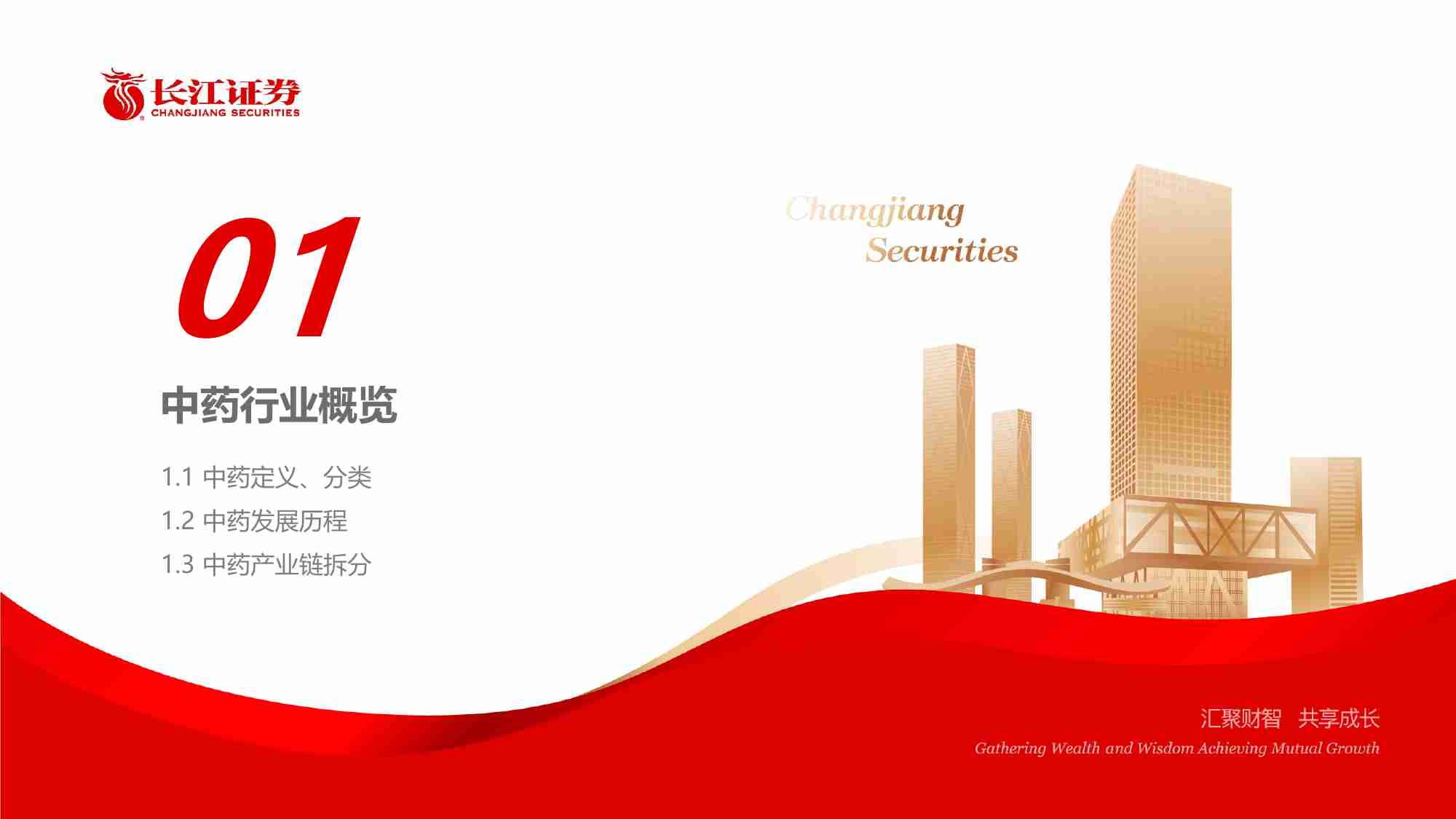 长江证券
CHANGJIANG SECURITIES

Changjiang
Securities

01

中药行业概览

1.1 中药定义、分类
1.2 中药发展历程
1.3 中药产业链拆分

汇聚财智 共享成长
Gathering Wealth and Wisdom Achieving Mutual Growth